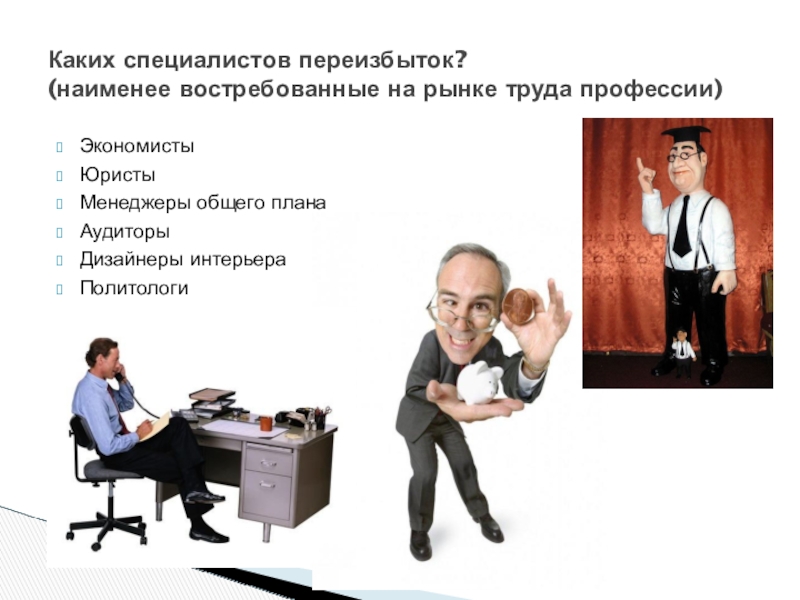 Каких специалистов переизбыток?
(наименее востребованные на рынке труда профессии)

Экономисты
Юристы
Менеджеры общего плана
Аудиторы
Дизайнеры интерьера
Политологи